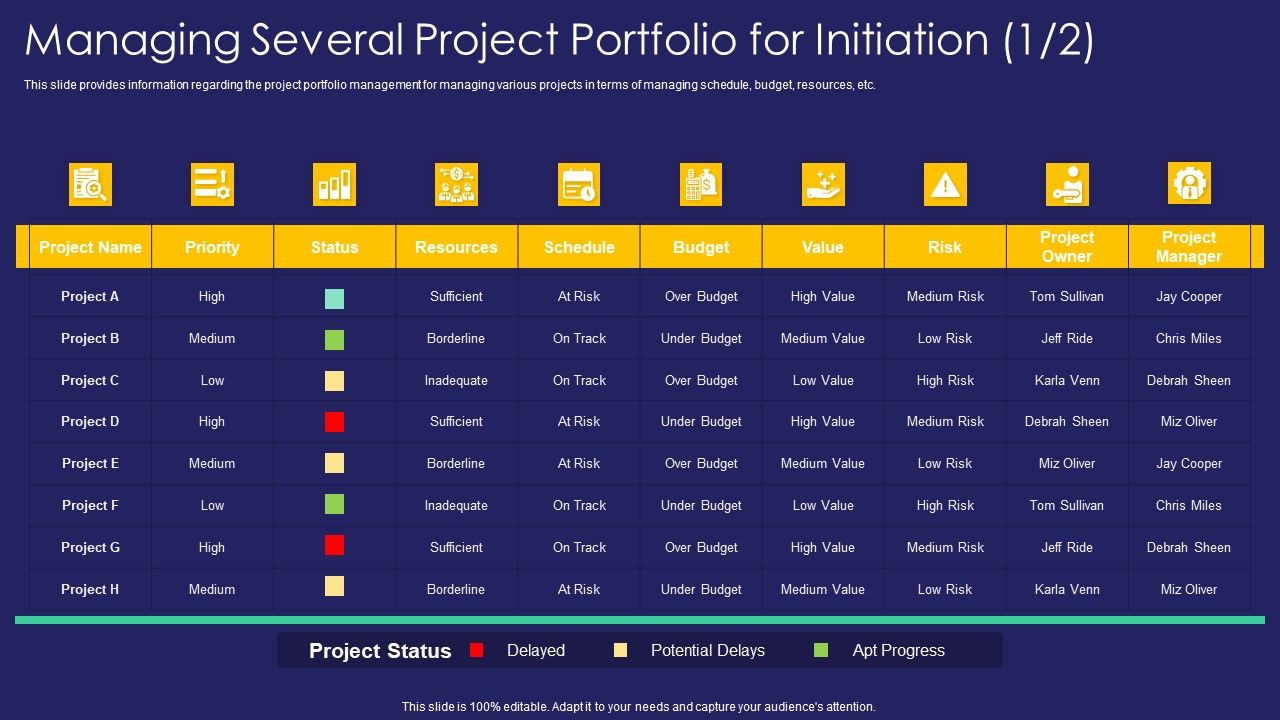 Managing Several Project Portfolio for Initiation (1/2)

This slide provides information regarding the project portfolio management for managing various projects in terms of managing schedule, budget, resources, etc.

| Project Name | Priority | Status | Resources | Schedule | Budget | Value | Risk | Project Owner | Project Manager |
|---|---|---|---|---|---|---|---|---|---|
| Project A | High | | Sufficient | At Risk | Over Budget | High Value | Medium Risk | Tom Sullivan | Jay Cooper |
| Project B | Medium | | Borderline | On Track | Under Budget | Medium Value | Low Risk | Jeff Ride | Chris Miles |
| Project C | Low | | Inadequate | On Track | Over Budget | Low Value | High Risk | Karla Venn | Debrah Sheen |
| Project D | High | | Sufficient | At Risk | Under Budget | High Value | Medium Risk | Debrah Sheen | Miz Oliver |
| Project E | Medium | | Borderline | At Risk | Over Budget | Medium Value | Low Risk | Miz Oliver | Jay Cooper |
| Project F | Low | | Inadequate | On Track | Under Budget | Low Value | High Risk | Tom Sullivan | Chris Miles |
| Project G | High | | Sufficient | On Track | Over Budget | High Value | Medium Risk | Jeff Ride | Debrah Sheen |
| Project H | Medium | | Borderline | At Risk | Under Budget | Medium Value | Low Risk | Karla Venn | Miz Oliver |

Project Status Delayed Potential Delays Apt Progress

This slide is 100% editable. Adapt it to your needs and capture your audience's attention.